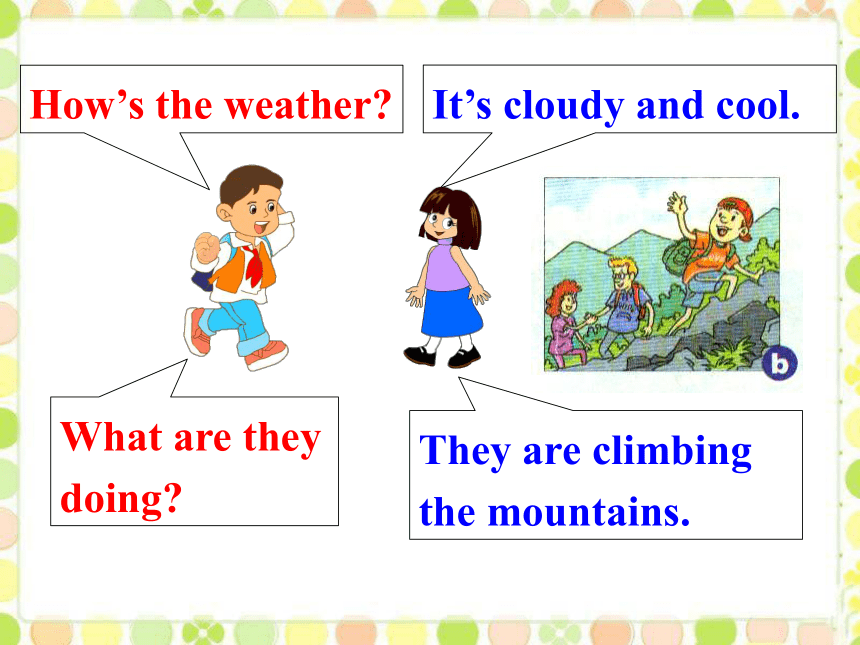 How’s the weather?

It’s cloudy and cool.

b

What are they doing?

They are climbing the mountains.